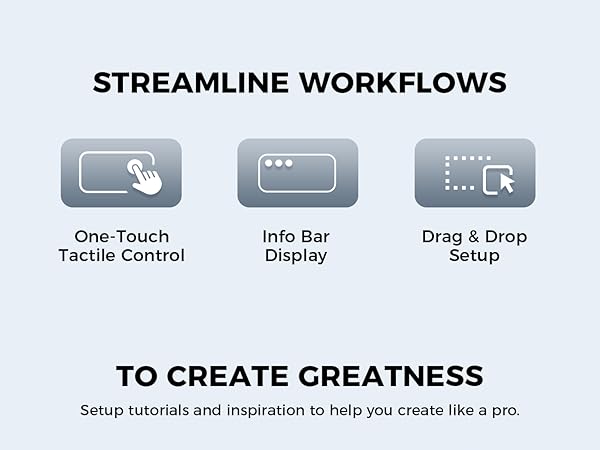 STREAMLINE WORKFLOWS

One-Touch Tactile Control

Info Bar Display

Drag & Drop Setup

TO CREATE GREATNESS

Setup tutorials and inspiration to help you create like a pro.